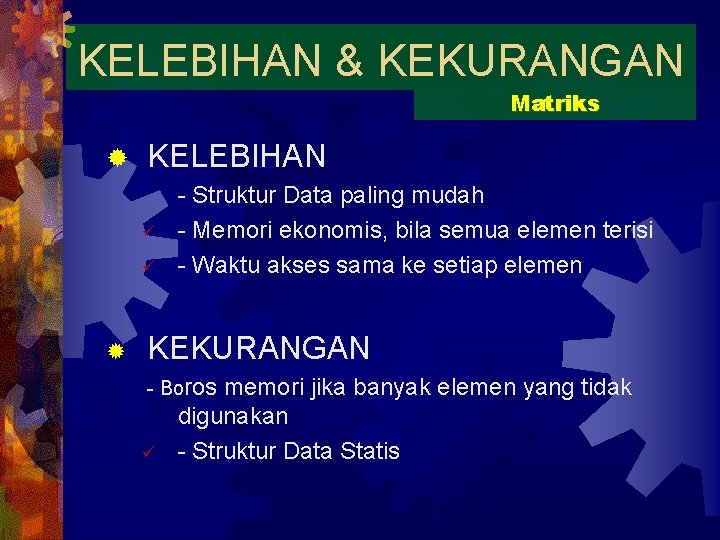 KELEBIHAN & KEKURANGAN

Matriks

KELEBIHAN

- Struktur Data paling mudah

- Memori ekonomis, bila semua elemen terisi

- Waktu akses sama ke setiap elemen

KEKURANGAN

- Boros memori jika banyak elemen yang tidak digunakan

- Struktur Data Statis